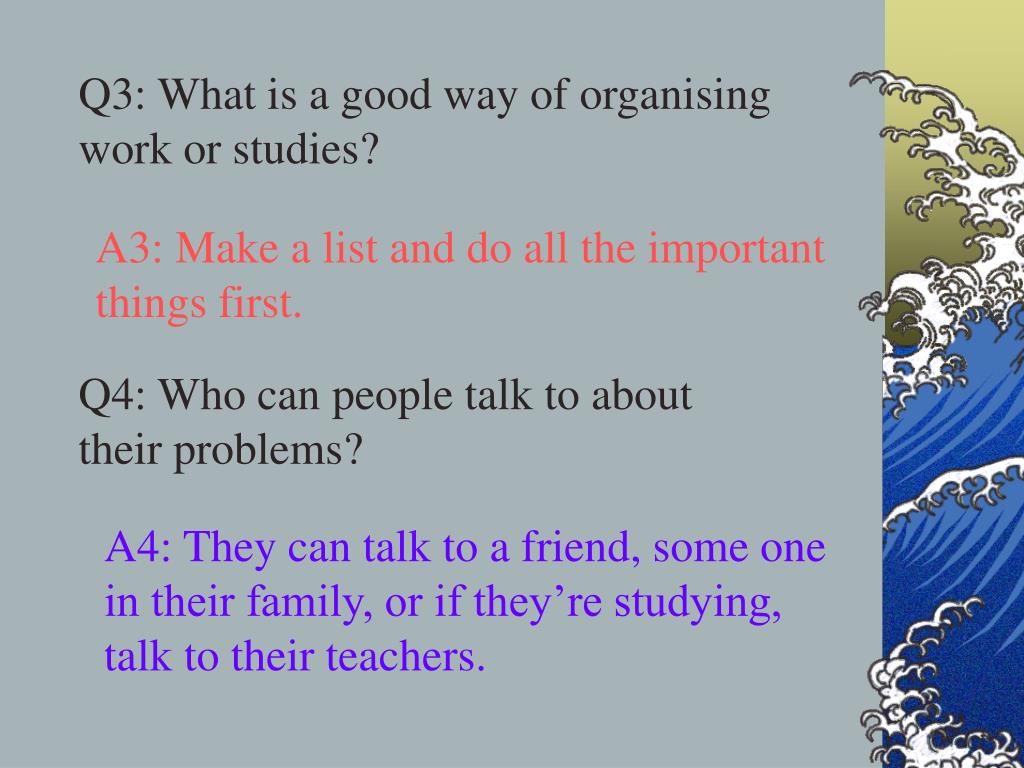 Q3: What is a good way of organising work or studies?

A3: Make a list and do all the important things first.

Q4: Who can people talk to about their problems?

A4: They can talk to a friend, some one in their family, or if they’re studying, talk to their teachers.